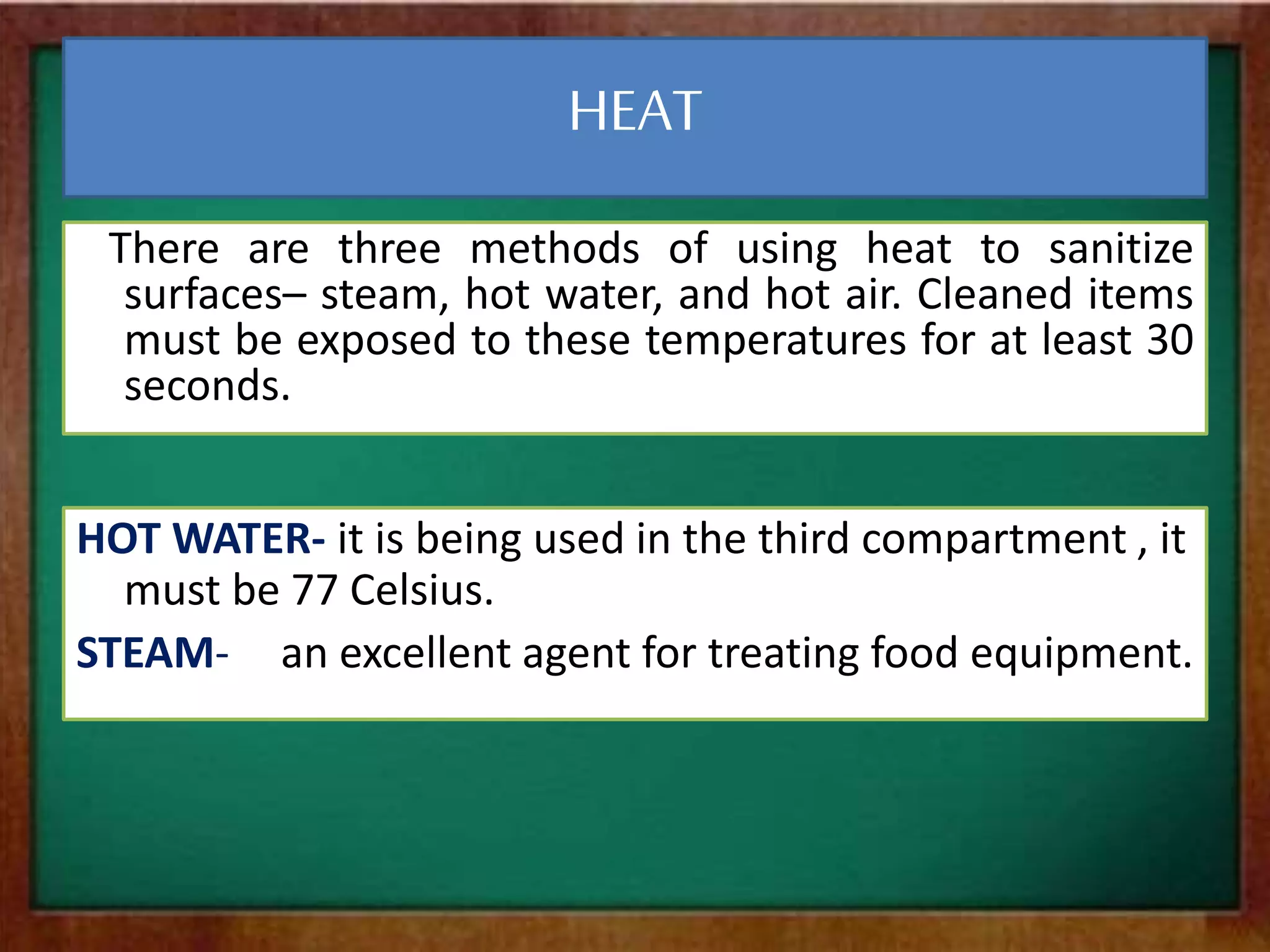 HEAT

There are three methods of using heat to sanitize surfaces– steam, hot water, and hot air. Cleaned items must be exposed to these temperatures for at least 30 seconds.

HOT WATER- it is being used in the third compartment , it must be 77 Celsius.

STEAM- an excellent agent for treating food equipment.